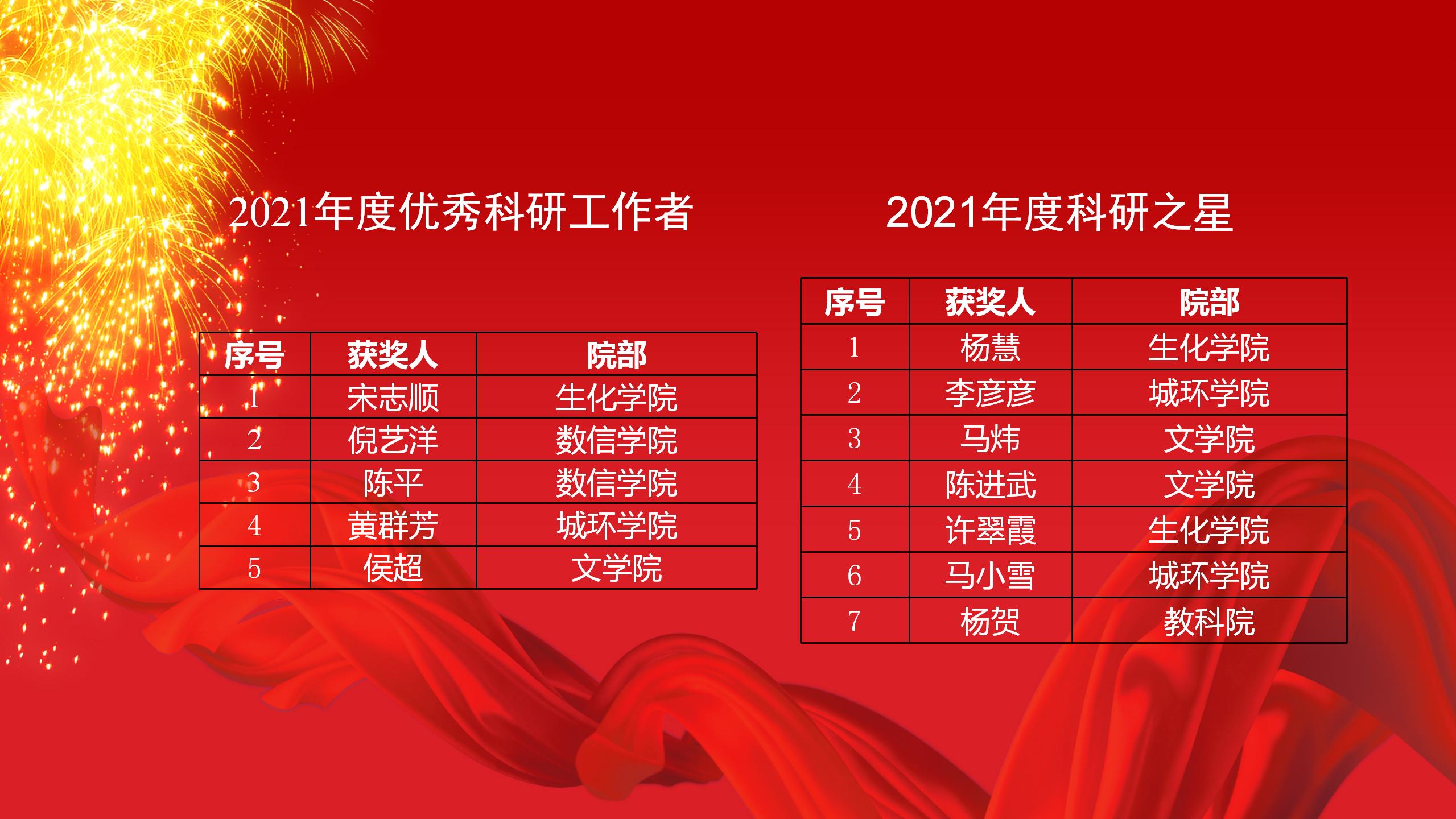 2021年度优秀科研工作者

| 序号 | 获奖人 | 院部 |
|---|---|---|
| 1 | 宋志顺 | 生化学院 |
| 2 | 倪艺洋 | 数信学院 |
| 3 | 陈平 | 数信学院 |
| 4 | 黄群芳 | 城环学院 |
| 5 | 侯超 | 文学院 |

2021年度科研之星

| 序号 | 获奖人 | 院部 |
|---|---|---|
| 1 | 杨慧 | 生化学院 |
| 2 | 李彦彦 | 城环学院 |
| 3 | 马炜 | 文学院 |
| 4 | 陈进武 | 文学院 |
| 5 | 许翠霞 | 生化学院 |
| 6 | 马小雪 | 城环学院 |
| 7 | 杨贺 | 教科院 |